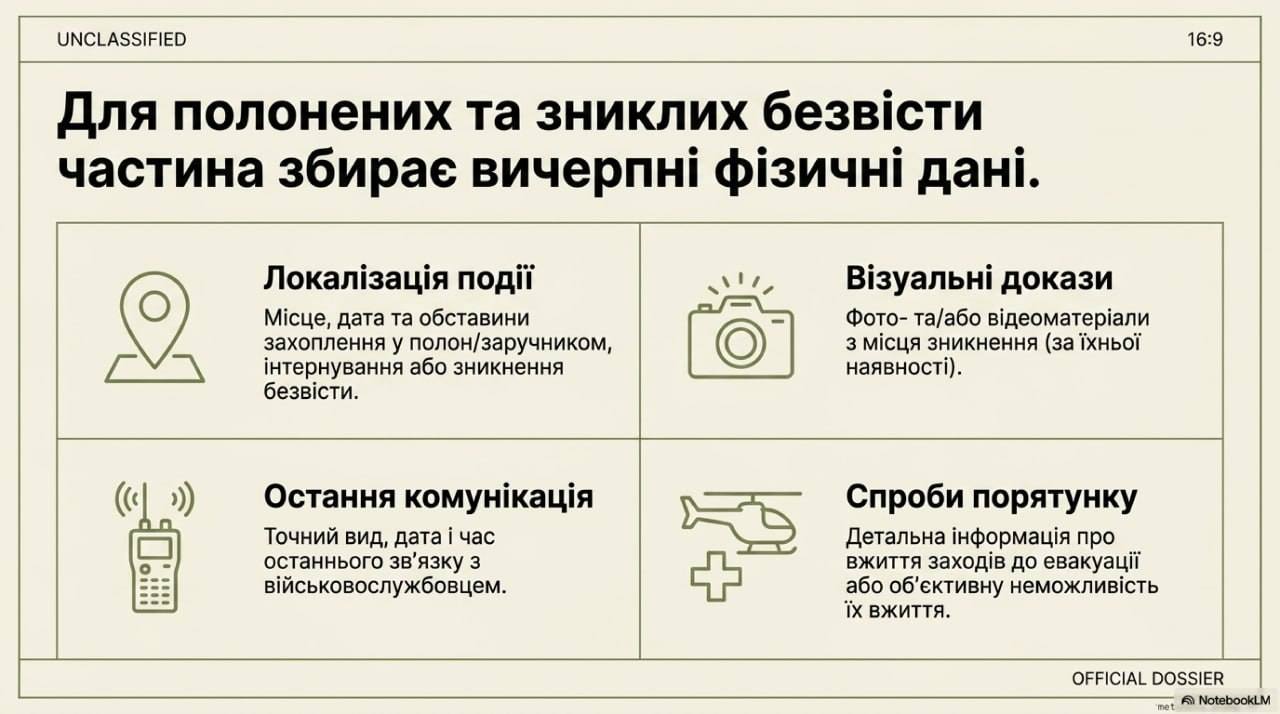 UNCLASSIFIED

16:9

Для полонених та зниклих безвісти частина збирає вичерпні фізичні дані.

Локалізація події

Місце, дата та обставини захоплення у полон/заручником, інтернування або зникнення безвісти.

Візуальні докази

Фото- та/або відеоматеріали з місця зникнення (за їхньої наявності).

Остання комунікація

Точний вид, дата і час останнього зв'язку з військовослужбовцем.

Спроби порятунку

Детальна інформація про вжиття заходів до евакуації або об'єктивну неможливість їх вжиття.

OFFICIAL DOSSIER

NotebookLM